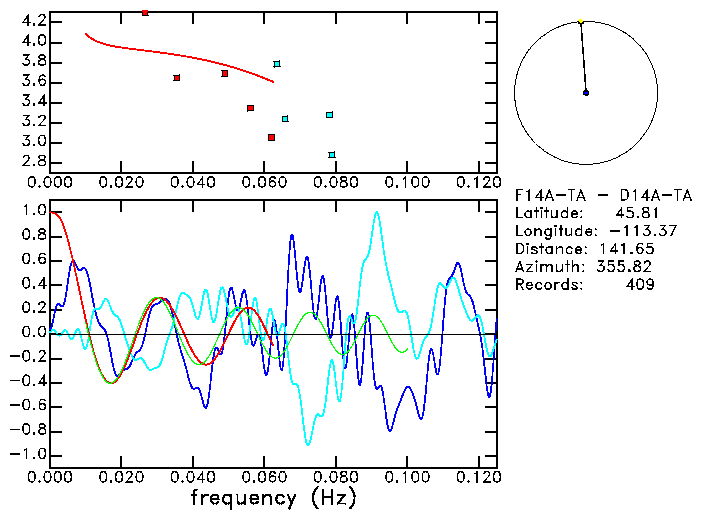 4.2
4.0
3.8
3.6
3.4
3.2
3.0
2.8
0.000 0.020 0.040 0.060 0.080 0.100 0.120

F14A-TA - D14A-TA
Latitude: 45.81
Longitude: -113.37
Distance: 141.65
Azimuth: 355.82
Records: 409

1.0
0.8
0.6
0.4
0.2
0.0
-0.2
-0.4
-0.6
-0.8
-1.0
0.000 0.020 0.040 0.060 0.080 0.100 0.120
frequency (Hz)